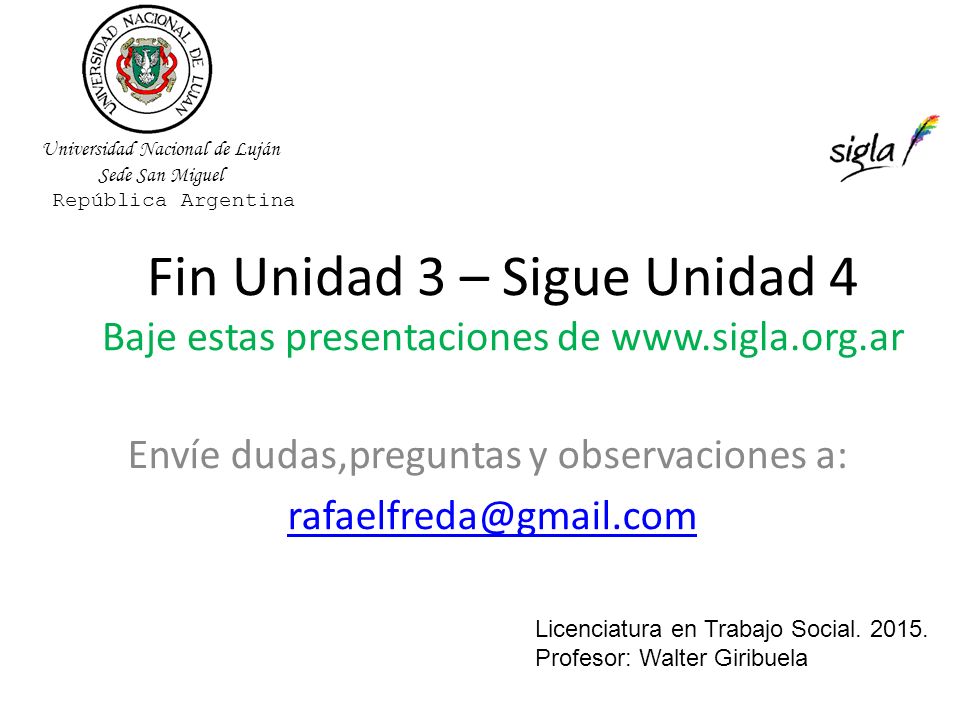 UNIVERSIDAD NACIONAL DE LUJAN

Universidad Nacional de Luján
Sede San Miguel
República Argentina

sigla

Fin Unidad 3 – Sigue Unidad 4
Baje estas presentaciones de www.sigla.org.ar

Envíe dudas,preguntas y observaciones a:
rafaelfreda@gmail.com

Licenciatura en Trabajo Social. 2015.
Profesor: Walter Giribuela